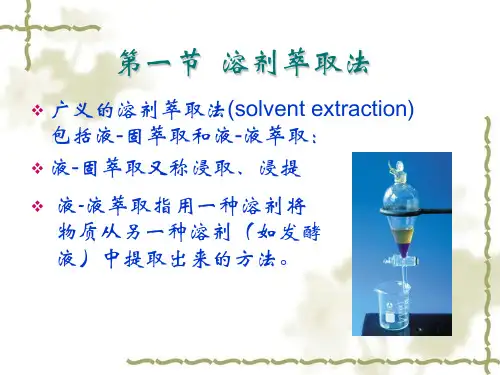 第一节 溶剂萃取法

❖ 广义的溶剂萃取法(solvent extraction)包括液-固萃取和液-液萃取：

❖ 液-固萃取又称浸取、浸提

❖ 液-液萃取指用一种溶剂将物质从另一种溶剂（如发酵液）中提取出来的方法。